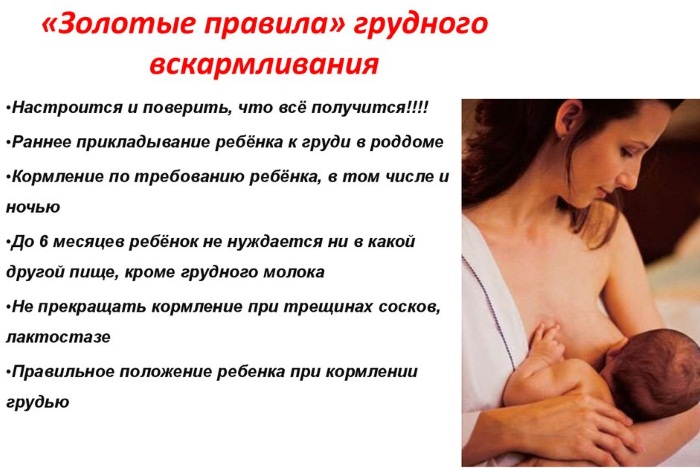 «Золотые правила» грудного вскармливания

•Настроится и поверить, что всё получится!!!!

•Раннее прикладывание ребёнка к груди в роддоме

•Кормление по требованию ребёнка, в том числе и ночью

•До 6 месяцев ребёнок не нуждается ни в какой другой пище, кроме грудного молока

•Не прекращать кормление при трещинах сосков, лактостазе

•Правильное положение ребенка при кормлении грудью